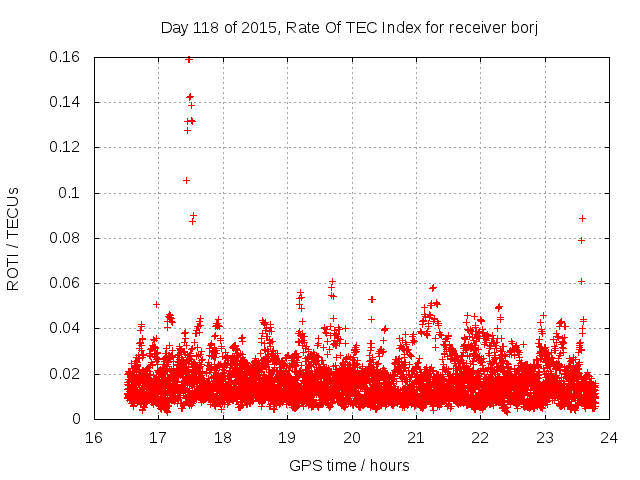 Day 118 of 2015, Rate Of TEC Index for receiver borj

ROTI / TECUs

0.16
0.14
0.12
0.1
0.08
0.06
0.04
0.02
0

16 17 18 19 20 21 22 23 24

GPS time / hours